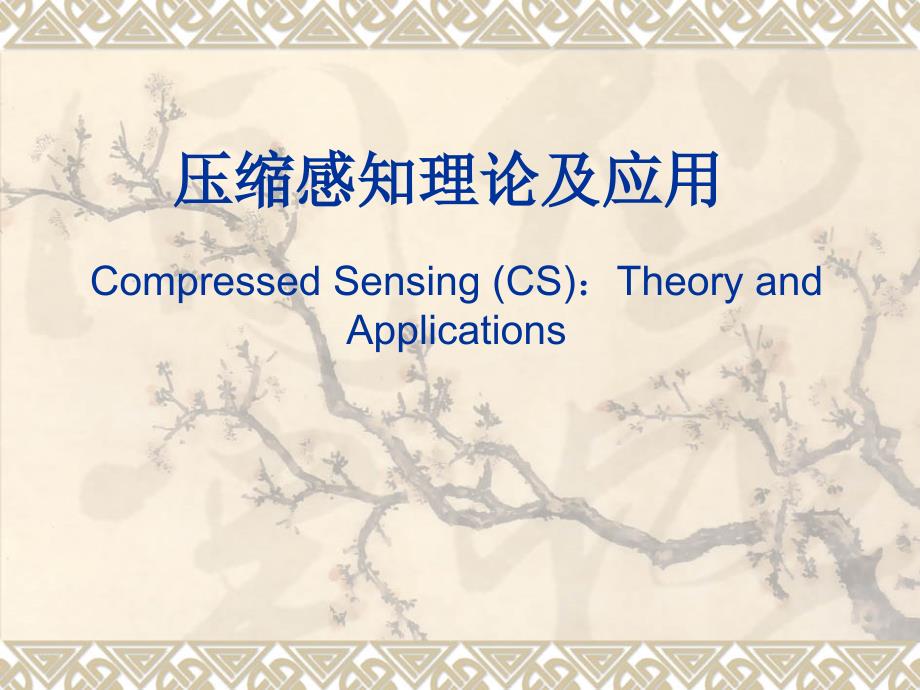 压缩感知理论及应用

Compressed Sensing (CS)：Theory and Applications